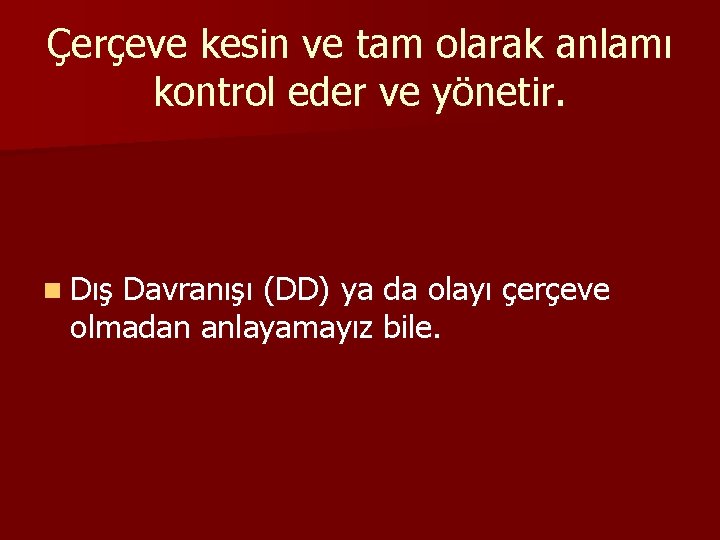 Çerçeve kesin ve tam olarak anlamı kontrol eder ve yönetir.

• Dış Davranışı (DD) ya da olayı çerçeve olmadan anlayamayız bile.